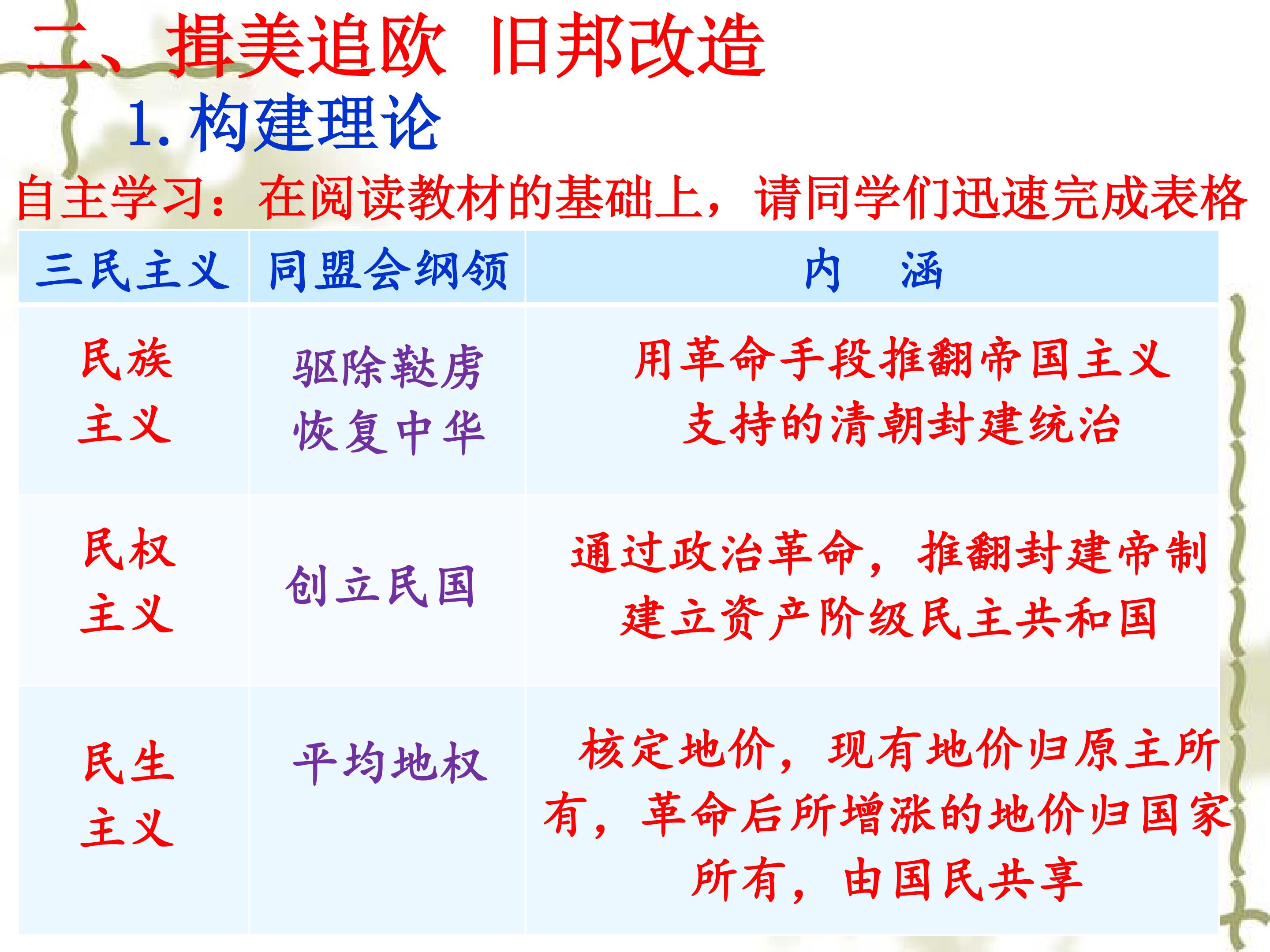 二、揖美追欧 旧邦改造

1. 构建理论

自主学习：在阅读教材的基础上，请同学们迅速完成表格

| 三民主义 | 同盟会纲领 | 内 涵 |
|---|---|---|
| 民族主义 | 驱除鞑虏 恢复中华 | 用革命手段推翻帝国主义支持的清朝封建统治 |
| 民权主义 | 创立民国 | 通过政治革命，推翻封建帝制建立资产阶级民主共和国 |
| 民生主义 | 平均地权 | 核定地价，现有地价归原主所有，革命后所增涨的地价归国家所有，由国民共享 |